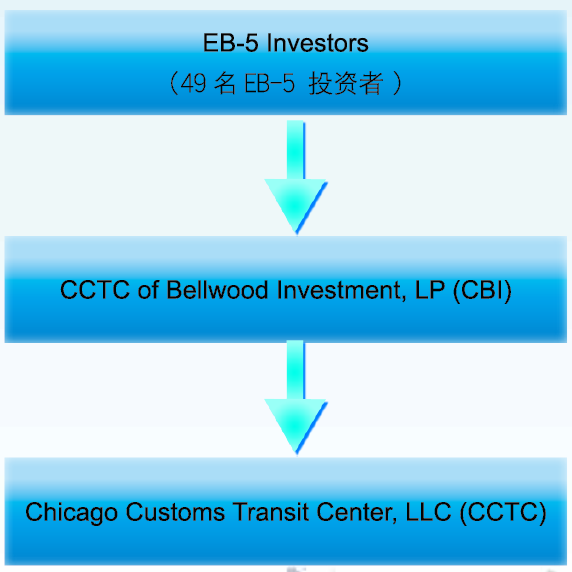 EB-5 Investors
（49 名 EB-5 投资者 ）

CCTC of Bellwood Investment, LP (CBI)

Chicago Customs Transit Center, LLC (CCTC)